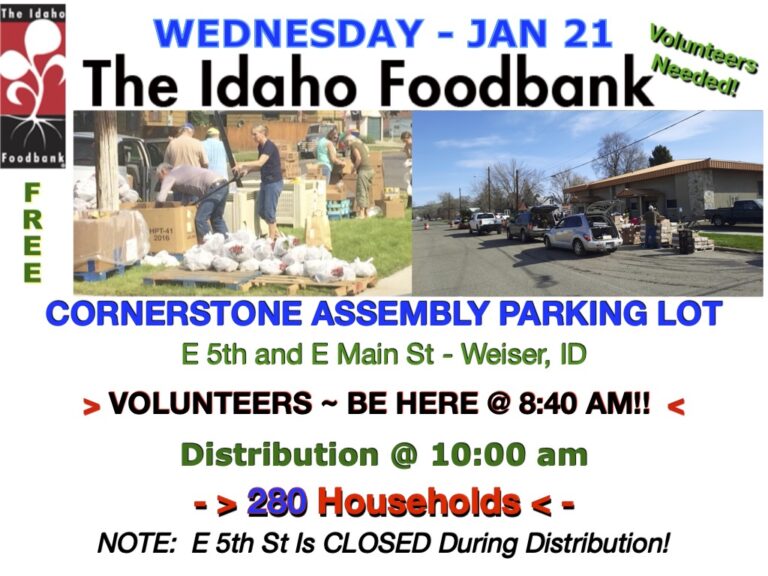 The Idaho Foodbank

WEDNESDAY - JAN 21

The Idaho Foodbank

Volunteers Needed!

FREE

HPT-41 2016

CORNERSTONE ASSEMBLY PARKING LOT

E 5th and E Main St - Weiser, ID

> VOLUNTEERS ~ BE HERE @ 8:40 AM!! <

Distribution @ 10:00 am

- > 280 Households < -

NOTE: E 5th St Is CLOSED During Distribution!